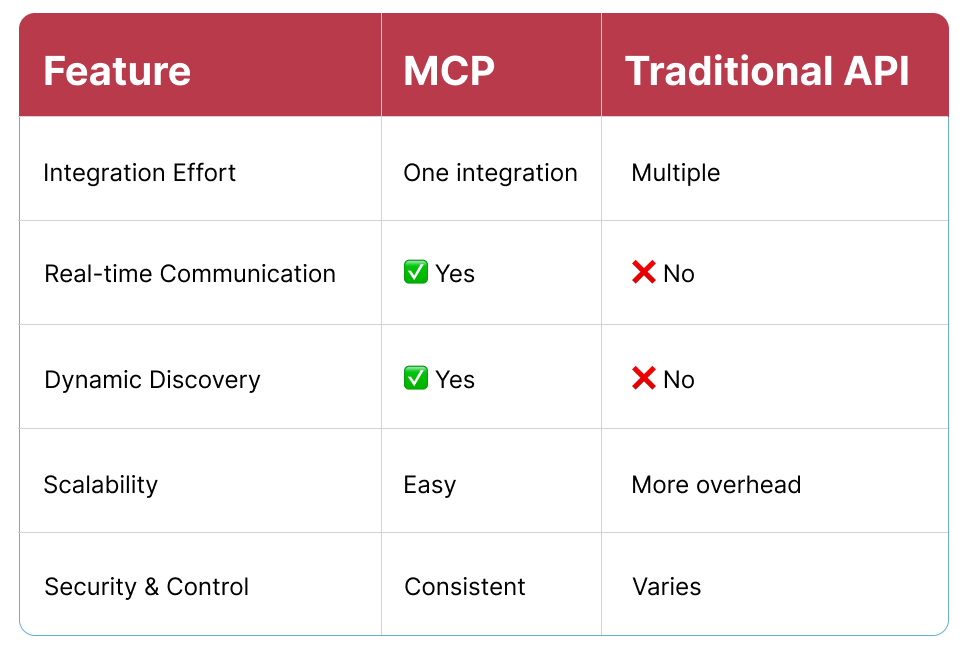 | Feature | MCP | Traditional API |
|---|---|---|
| Integration Effort | One integration | Multiple |
| Real-time Communication | ✅ Yes | ❌ No |
| Dynamic Discovery | ✅ Yes | ❌ No |
| Scalability | Easy | More overhead |
| Security & Control | Consistent | Varies |